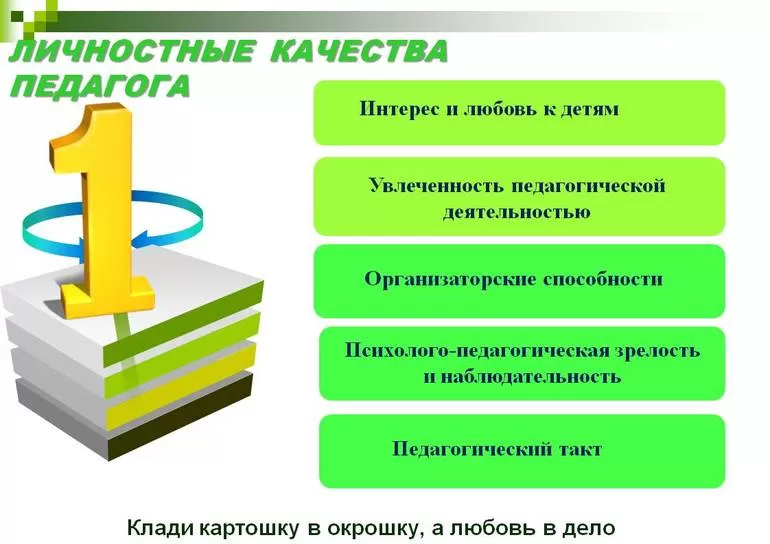 ЛИЧНОСТНЫЕ КАЧЕСТВА ПЕДАГОГА

1

Интерес и любовь к детям

Увлеченность педагогической деятельностью

Организаторские способности

Психолого-педагогическая зрелость и наблюдательность

Педагогический такт

Клади картошку в окрошку, а любовь в дело